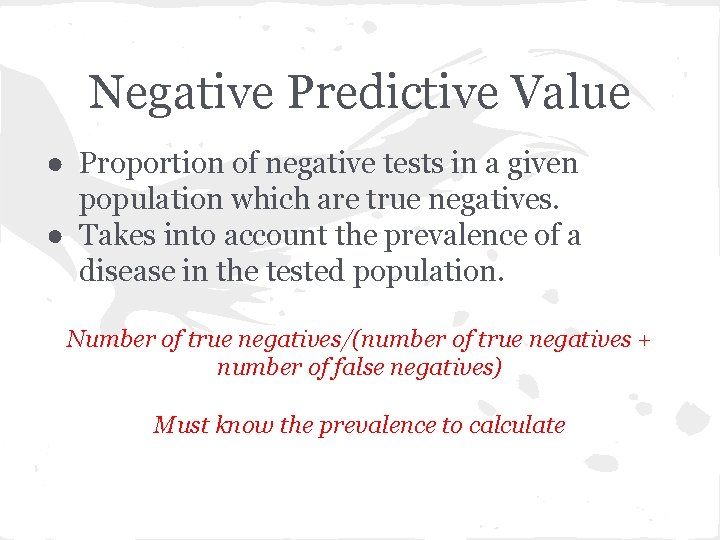 Negative Predictive Value

● Proportion of negative tests in a given population which are true negatives.
● Takes into account the prevalence of a disease in the tested population.

Number of true negatives/(number of true negatives + number of false negatives)

Must know the prevalence to calculate